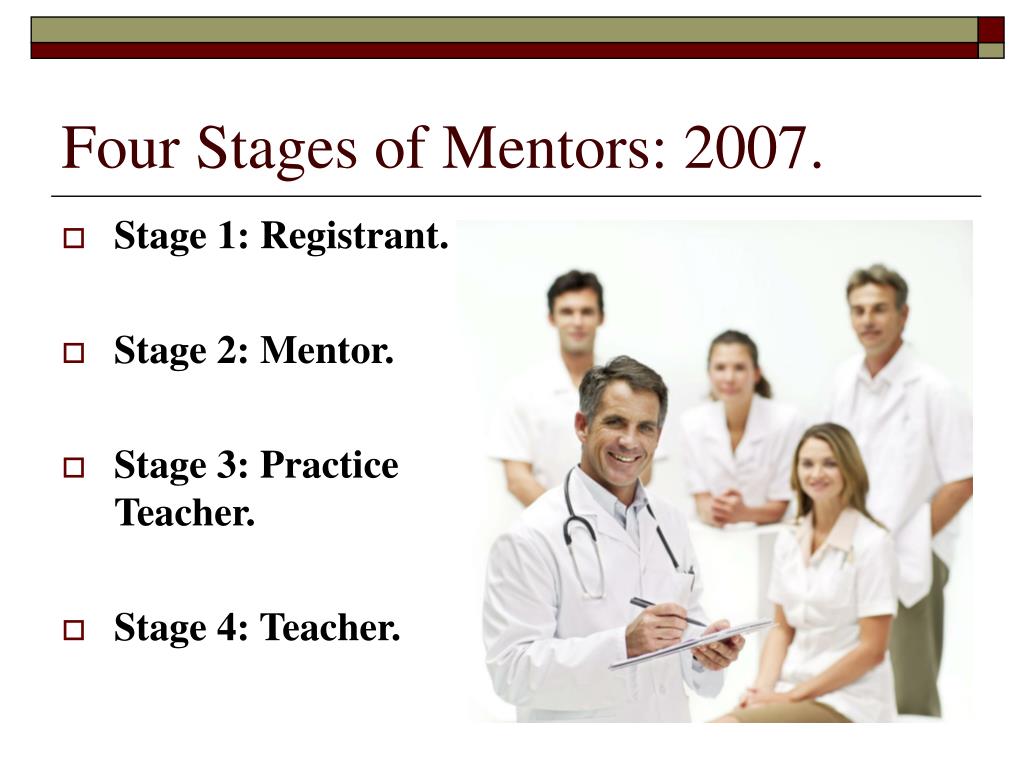 Four Stages of Mentors: 2007.

Stage 1: Registrant.

Stage 2: Mentor.

Stage 3: Practice Teacher.

Stage 4: Teacher.